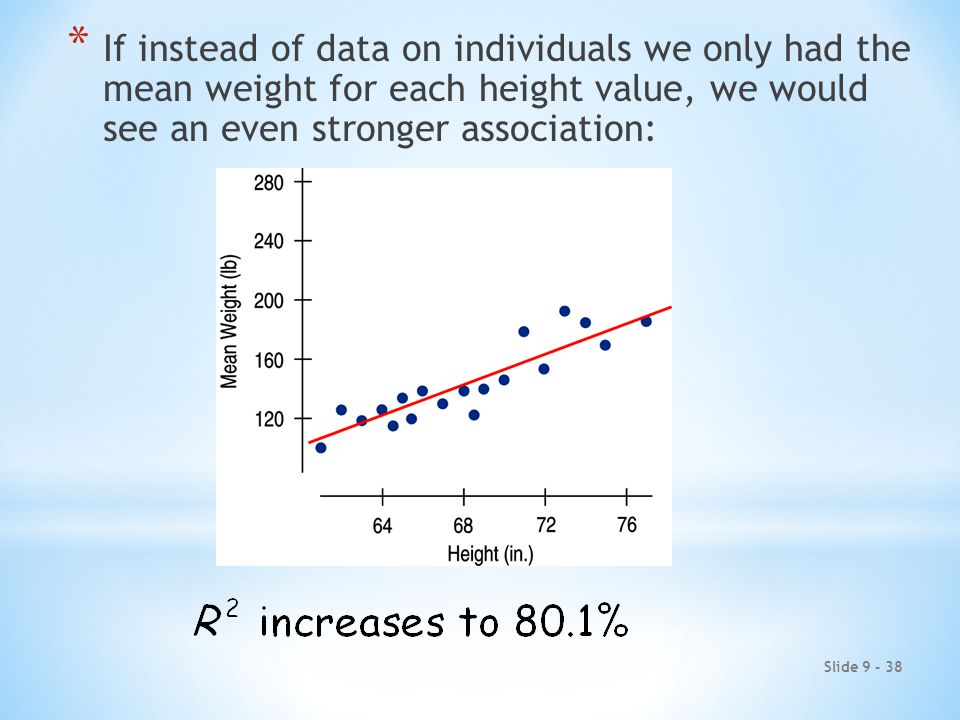 * If instead of data on individuals we only had the mean weight for each height value, we would see an even stronger association:

280
240
200
160
120
Mean Weight (lb)
64
68
72
76
Height (in.)

$R^2$ increases to 80.1%

Slide 9 - 38